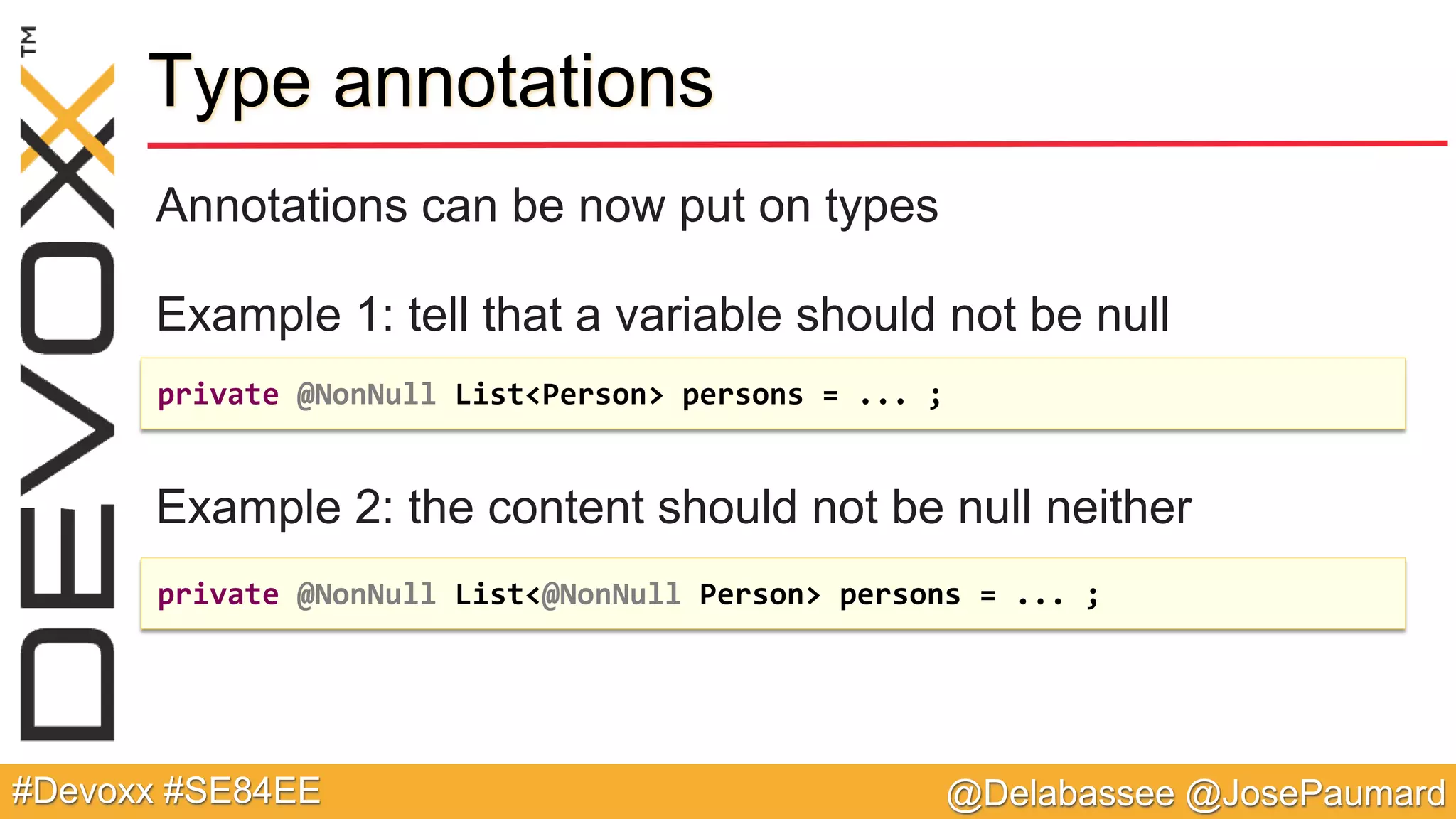 DEVOXX™

Type annotations

Annotations can be now put on types

Example 1: tell that a variable should not be null

private @NonNull List<Person> persons = ... ;

Example 2: the content should not be null neither

private @NonNull List<@NonNull Person> persons = ... ;

#Devoxx #SE84EE

@Delabassee @JosePaumard